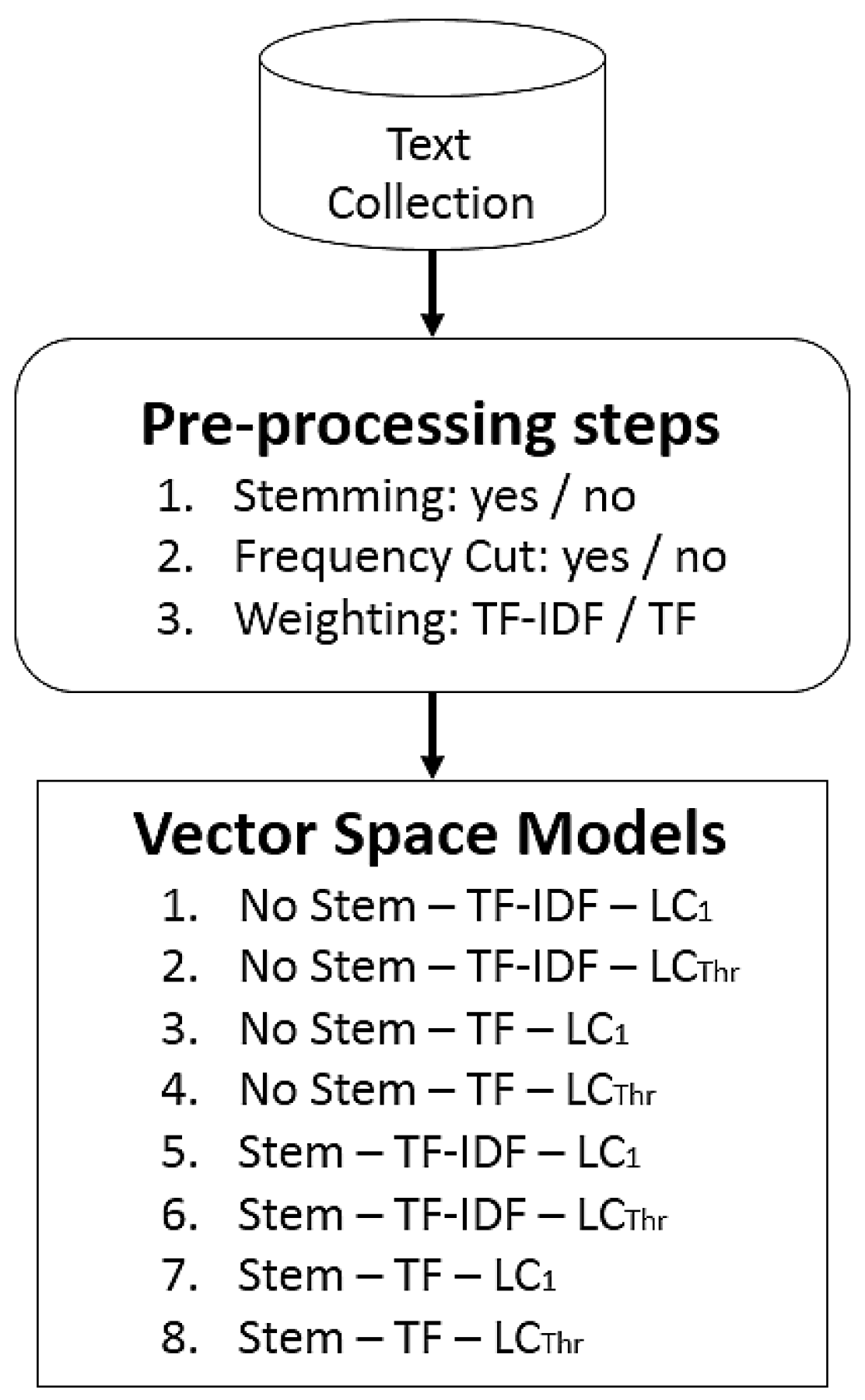 Text Collection

Pre-processing steps
1. Stemming: yes / no
2. Frequency Cut: yes / no
3. Weighting: TF-IDF / TF

Vector Space Models
1. No Stem – TF-IDF – $LC_1$
2. No Stem – TF-IDF – $LC_{Thr}$
3. No Stem – TF – $LC_1$
4. No Stem – TF – $LC_{Thr}$
5. Stem – TF-IDF – $LC_1$
6. Stem – TF-IDF – $LC_{Thr}$
7. Stem – TF – $LC_1$
8. Stem – TF – $LC_{Thr}$